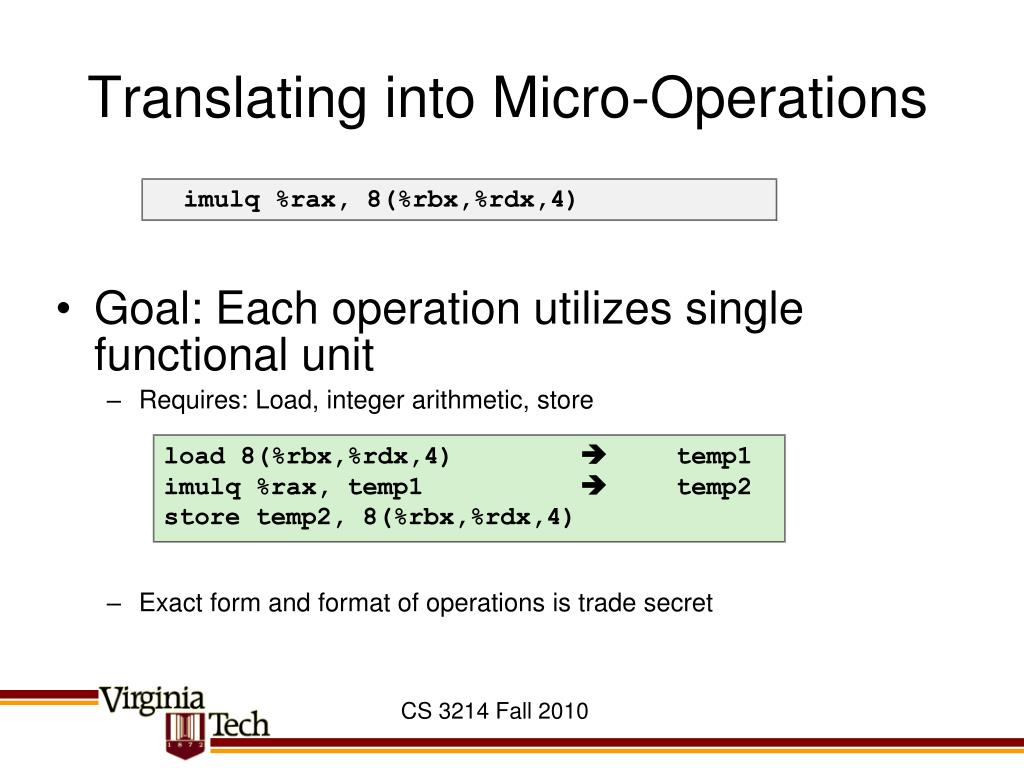 Translating into Micro-Operations

imulq %rax, 8(%rbx,%rdx,4)

• Goal: Each operation utilizes single functional unit
– Requires: Load, integer arithmetic, store

load 8(%rbx,%rdx,4) ➔ temp1
imulq %rax, temp1 ➔ temp2
store temp2, 8(%rbx,%rdx,4)

– Exact form and format of operations is trade secret

Virginia Tech 1872

CS 3214 Fall 2010